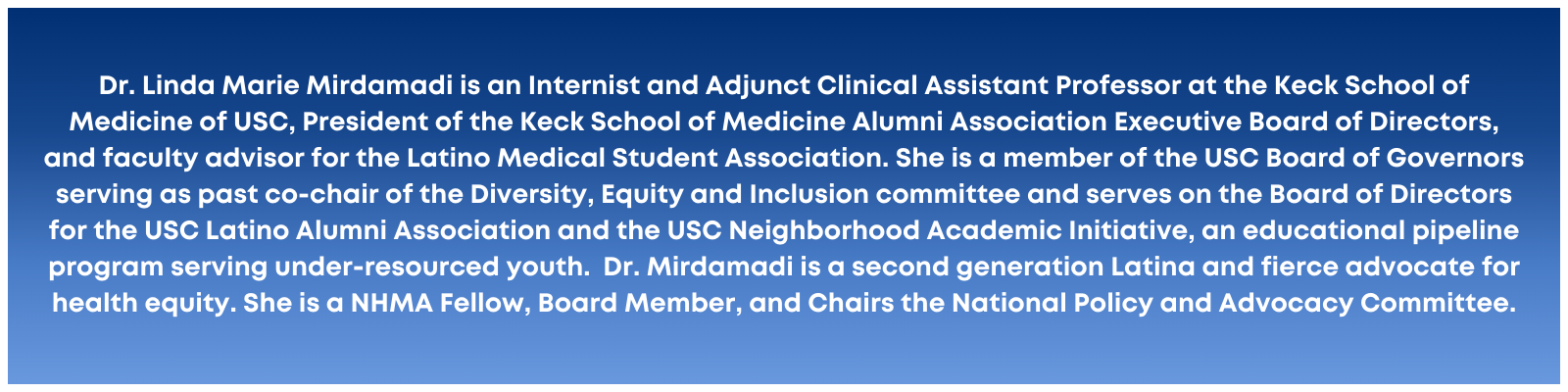 Dr. Linda Marie Mirdamadi is an Internist and Adjunct Clinical Assistant Professor at the Keck School of Medicine of USC, President of the Keck School of Medicine Alumni Association Executive Board of Directors, and faculty advisor for the Latino Medical Student Association. She is a member of the USC Board of Governors serving as past co-chair of the Diversity, Equity and Inclusion committee and serves on the Board of Directors for the USC Latino Alumni Association and the USC Neighborhood Academic Initiative, an educational pipeline program serving under-resourced youth. Dr. Mirdamadi is a second generation Latina and fierce advocate for health equity. She is a NHMA Fellow, Board Member, and Chairs the National Policy and Advocacy Committee.